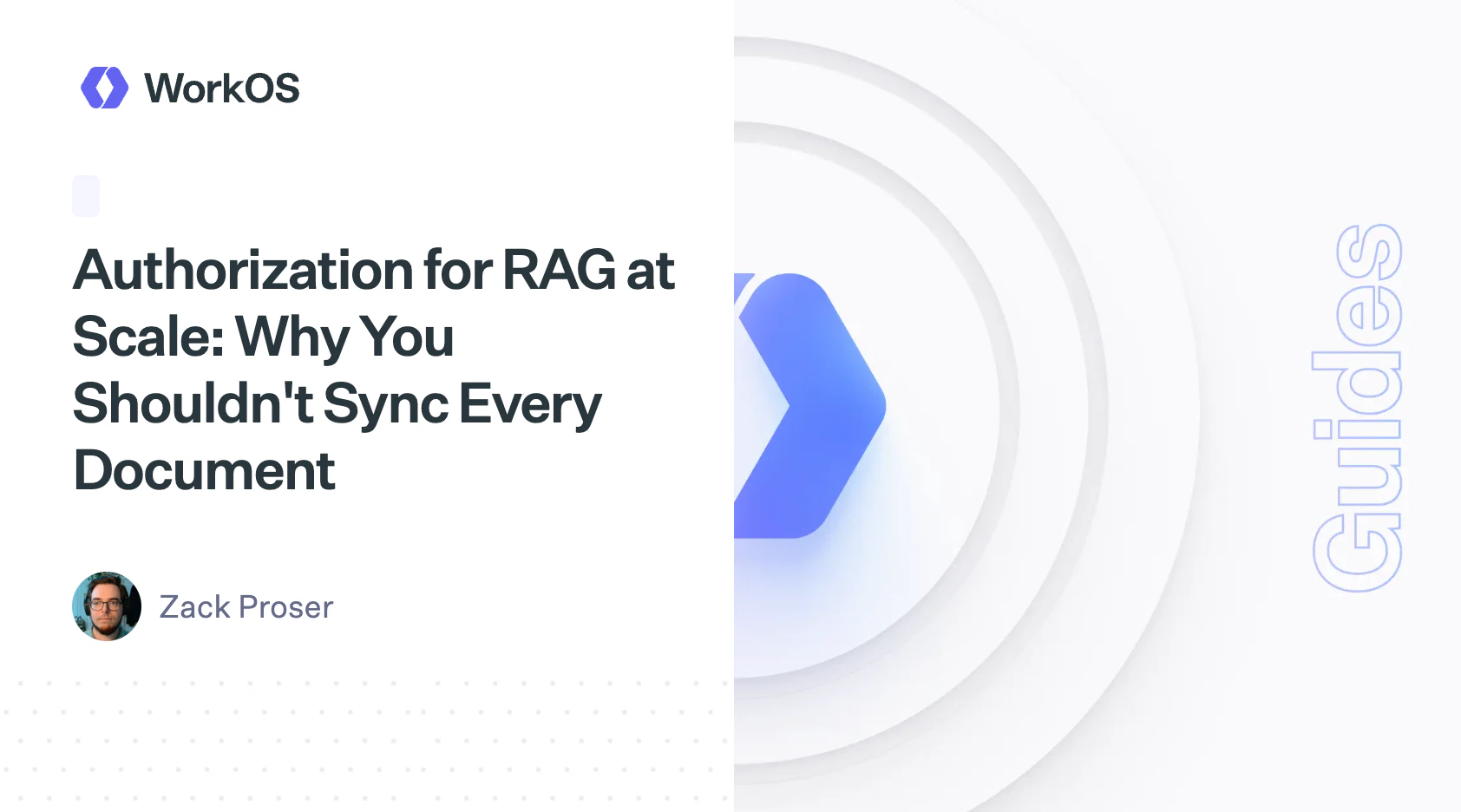 WorkOS

Authorization for RAG at Scale: Why You Shouldn't Sync Every Document

Zack Proser

Guides